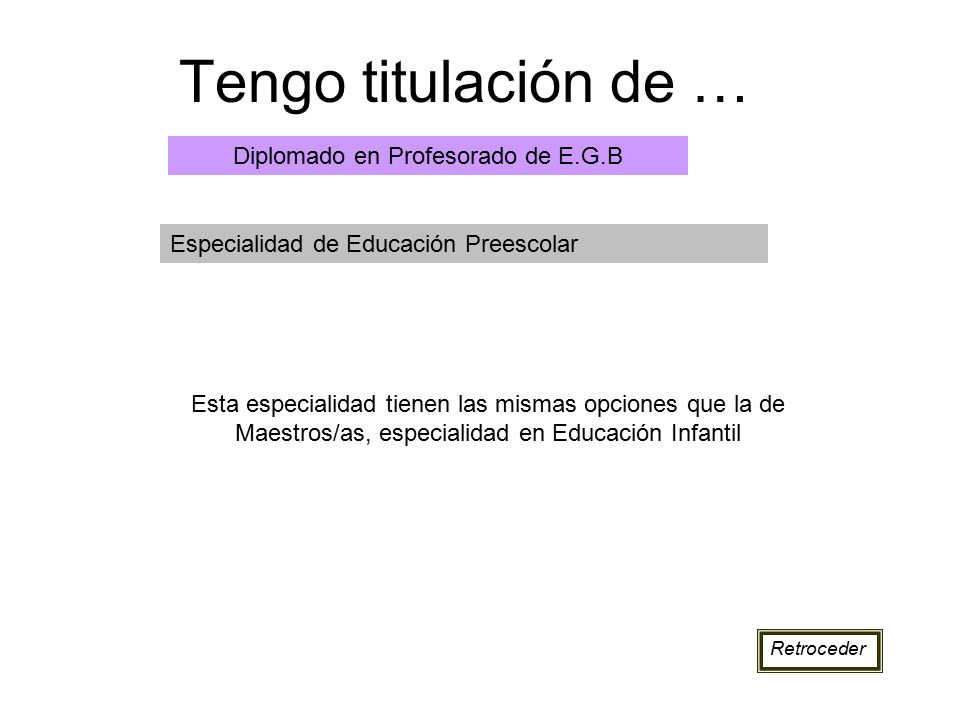 Tengo titulación de …

Diplomado en Profesorado de E.G.B

Especialidad de Educación Preescolar

Esta especialidad tienen las mismas opciones que la de Maestros/as, especialidad en Educación Infantil

Retroceder